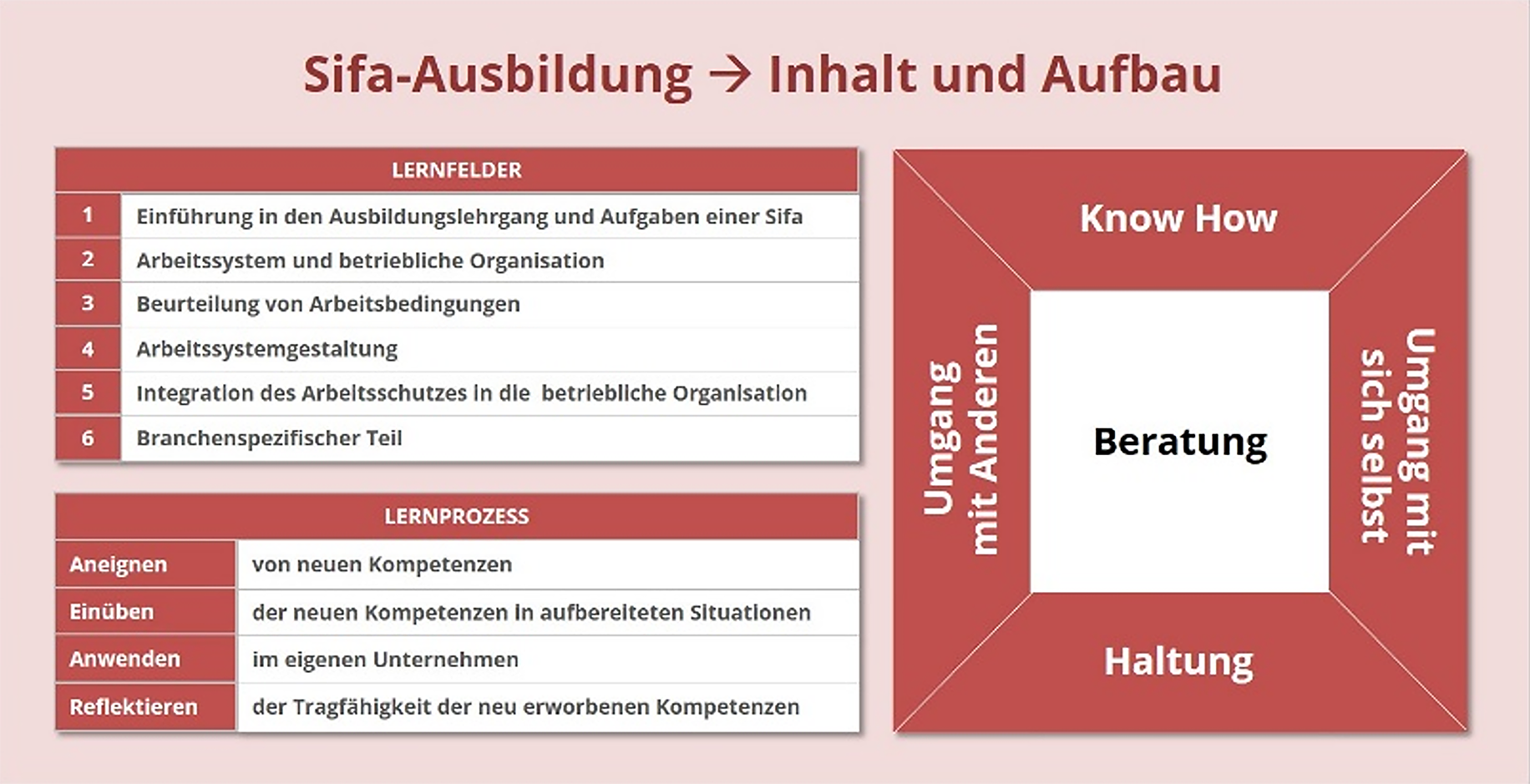 Sifa-Ausbildung → Inhalt und Aufbau

| LERNFELDER | |
|---|---|
| 1 | Einführung in den Ausbildungslehrgang und Aufgaben einer Sifa |
| 2 | Arbeitssystem und betriebliche Organisation |
| 3 | Beurteilung von Arbeitsbedingungen |
| 4 | Arbeitssystemgestaltung |
| 5 | Integration des Arbeitsschutzes in die betriebliche Organisation |
| 6 | Branchenspezifischer Teil |

| LERNPROZESS | |
|---|---|
| Aneignen | von neuen Kompetenzen |
| Einüben | der neuen Kompetenzen in aufbereiteten Situationen |
| Anwenden | im eigenen Unternehmen |
| Reflektieren | der Tragfähigkeit der neu erworbenen Kompetenzen |

Know How

Umgang mit Anderen

Beratung

Umgang mit sich selbst

Haltung